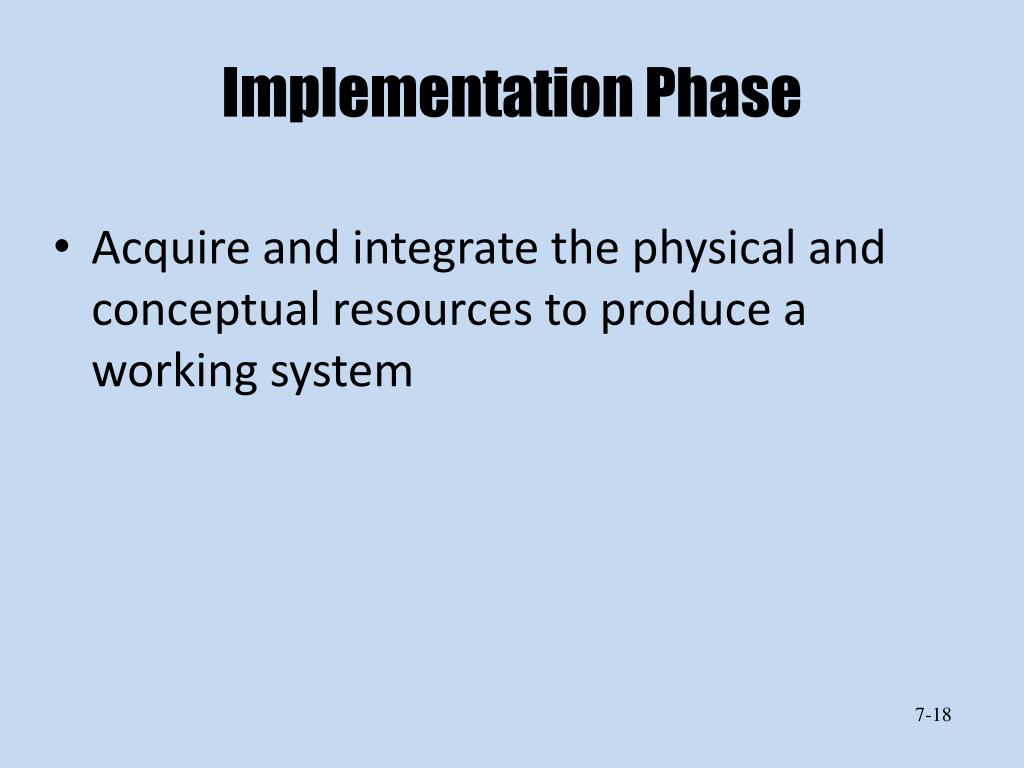 Implementation Phase

• Acquire and integrate the physical and conceptual resources to produce a working system

7-18